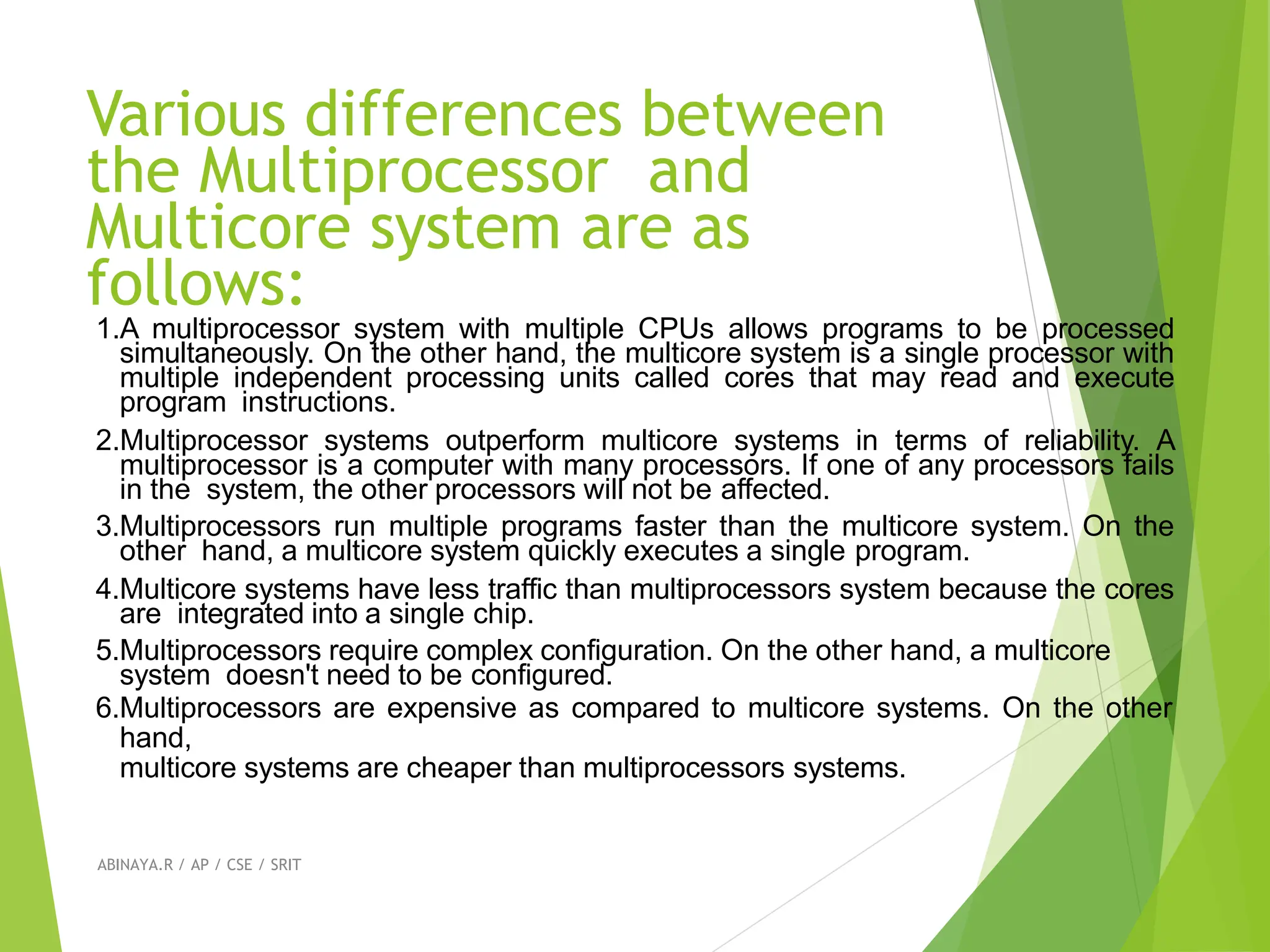 Various differences between the Multiprocessor and Multicore system are as follows:

1.A multiprocessor system with multiple CPUs allows programs to be processed simultaneously. On the other hand, the multicore system is a single processor with multiple independent processing units called cores that may read and execute program instructions.

2.Multiprocessor systems outperform multicore systems in terms of reliability. A multiprocessor is a computer with many processors. If one of any processors fails in the system, the other processors will not be affected.

3.Multiprocessors run multiple programs faster than the multicore system. On the other hand, a multicore system quickly executes a single program.

4.Multicore systems have less traffic than multiprocessors system because the cores are integrated into a single chip.

5.Multiprocessors require complex configuration. On the other hand, a multicore system doesn't need to be configured.

6.Multiprocessors are expensive as compared to multicore systems. On the other hand,
multicore systems are cheaper than multiprocessors systems.

ABINAYA.R / AP / CSE / SRIT